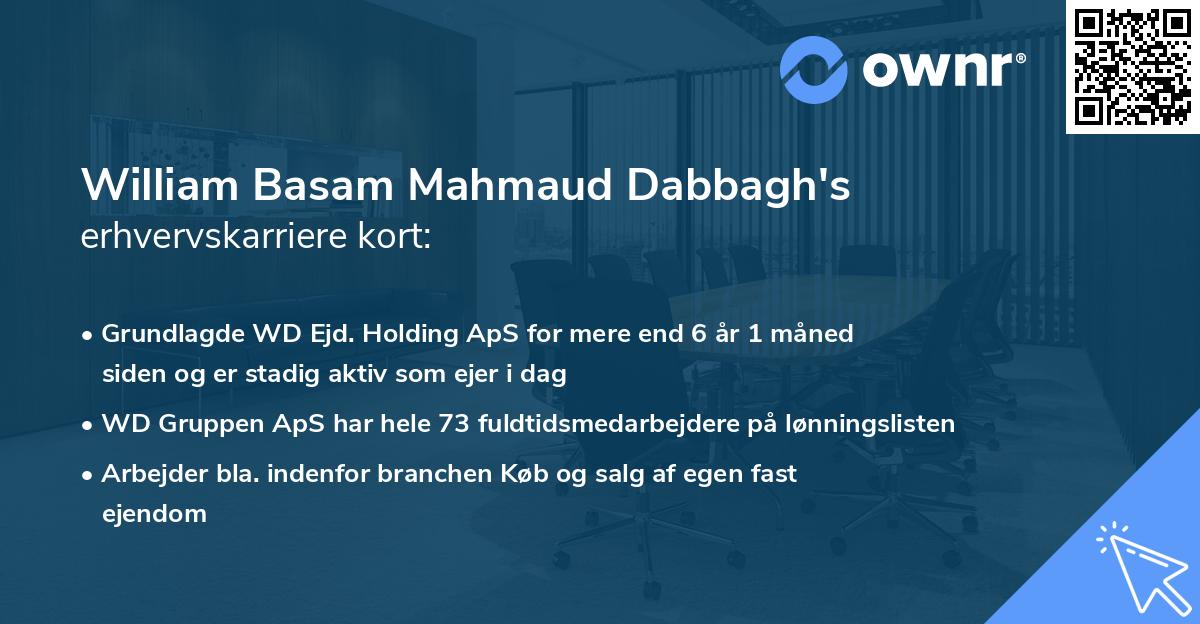 ownr®

William Basam Mahmaud Dabbagh's
erhvervskarriere kort:

• Grundlagde WD Ejd. Holding ApS for mere end 6 år 1 måned siden og er stadig aktiv som ejer i dag

• WD Gruppen ApS har hele 73 fuldtidsmedarbejdere på lønningslisten

• Arbejder bla. indenfor branchen Køb og salg af egen fast ejendom